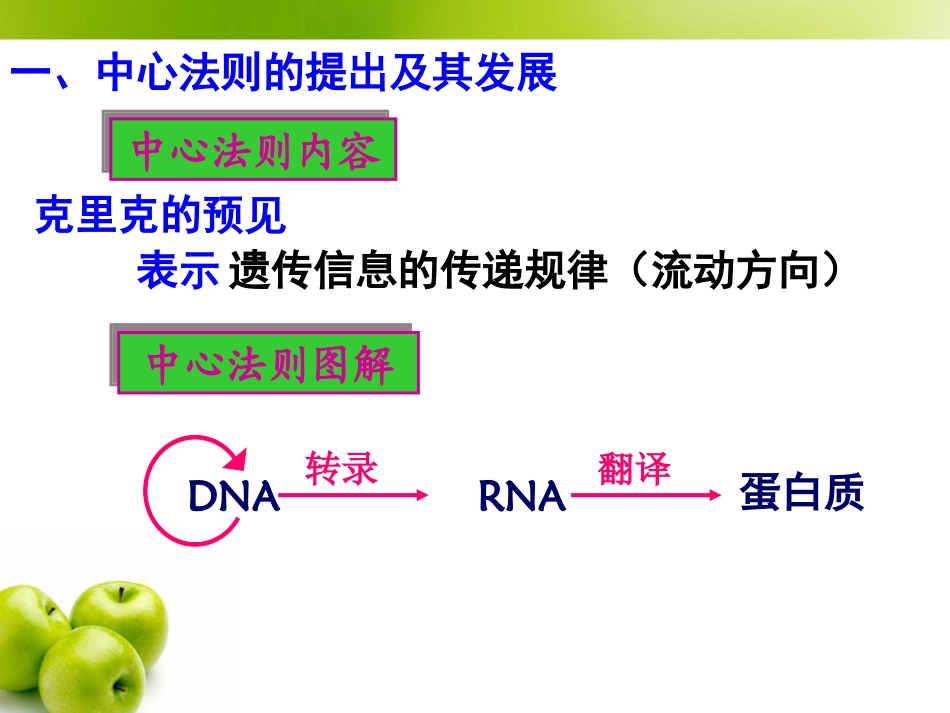 一、中心法则的提出及其发展

中心法则内容

克里克的预见

表示 遗传信息的传递规律（流动方向）

中心法则图解

DNA 转录 RNA 翻译 蛋白质